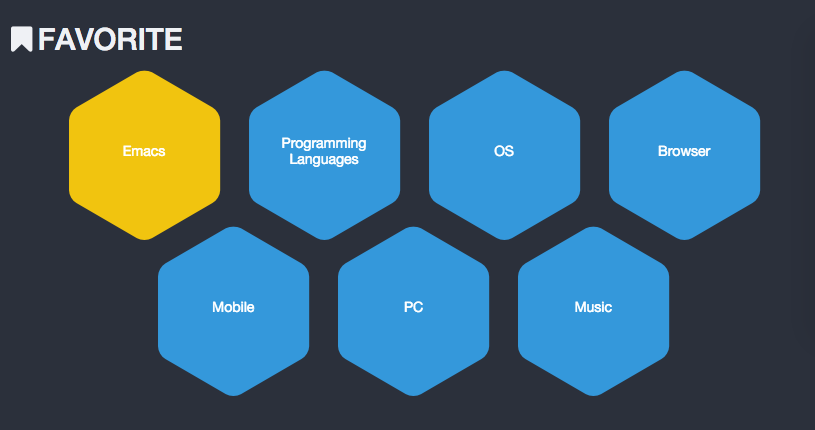 FAVORITE

Emacs

Programming Languages

OS

Browser

Mobile

PC

Music